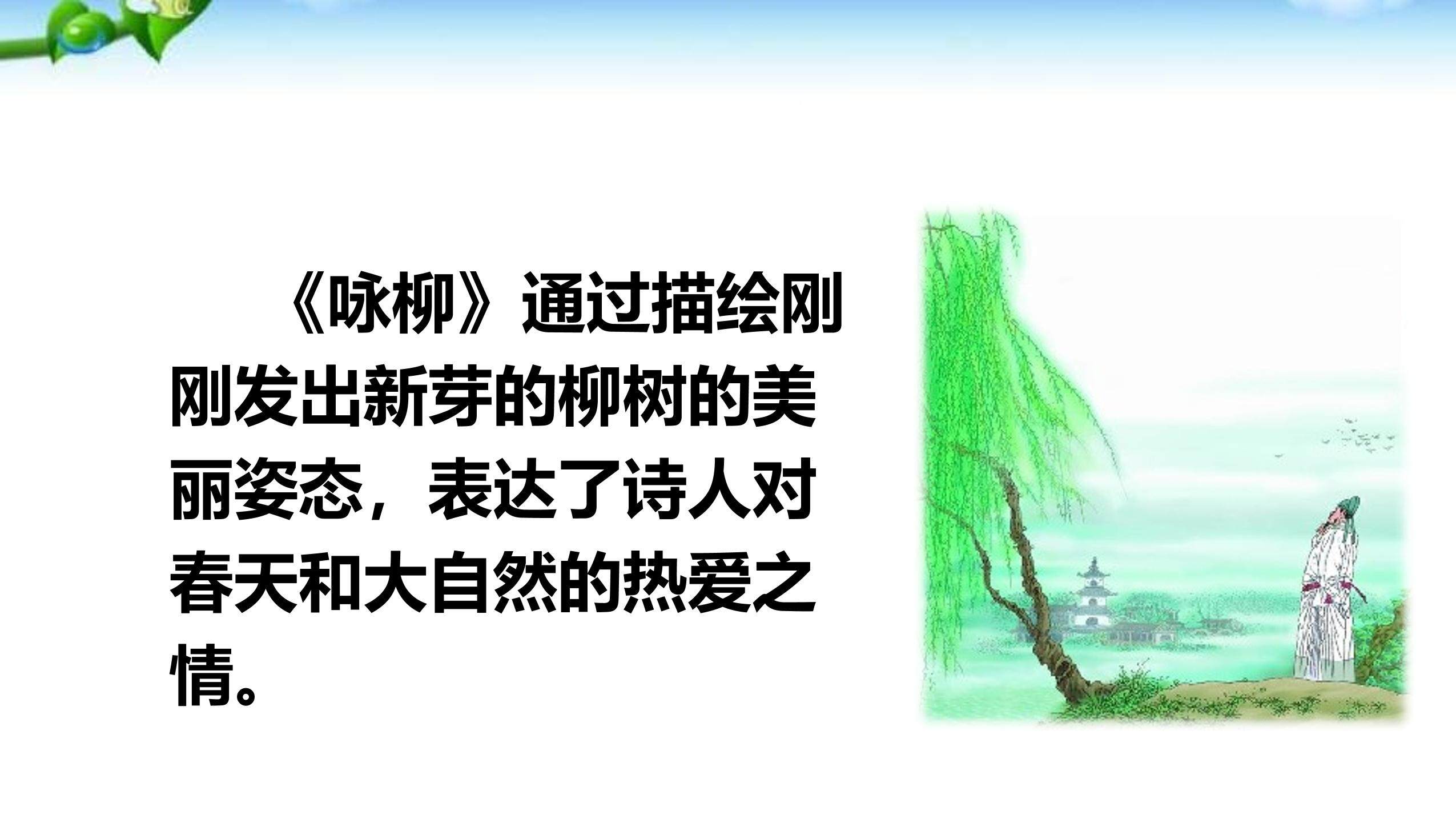 《咏柳》通过描绘刚刚发出新芽的柳树的美丽姿态，表达了诗人对春天和大自然的热爱之情。